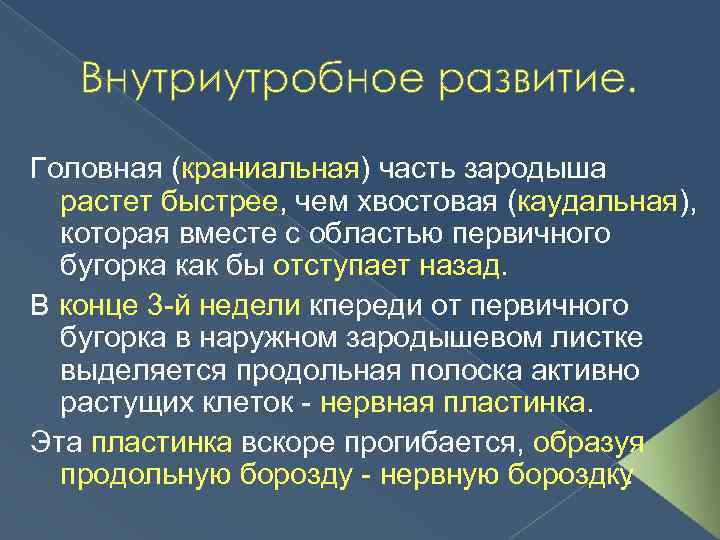 Внутриутробное развитие.

Головная (краниальная) часть зародыша растет быстрее, чем хвостовая (каудальная), которая вместе с областью первичного бугорка как бы отступает назад.

В конце 3-й недели кпереди от первичного бугорка в наружном зародышевом листке выделяется продольная полоска активно растущих клеток - нервная пластинка.

Эта пластинка вскоре прогибается, образуя продольную борозду - нервную бороздку